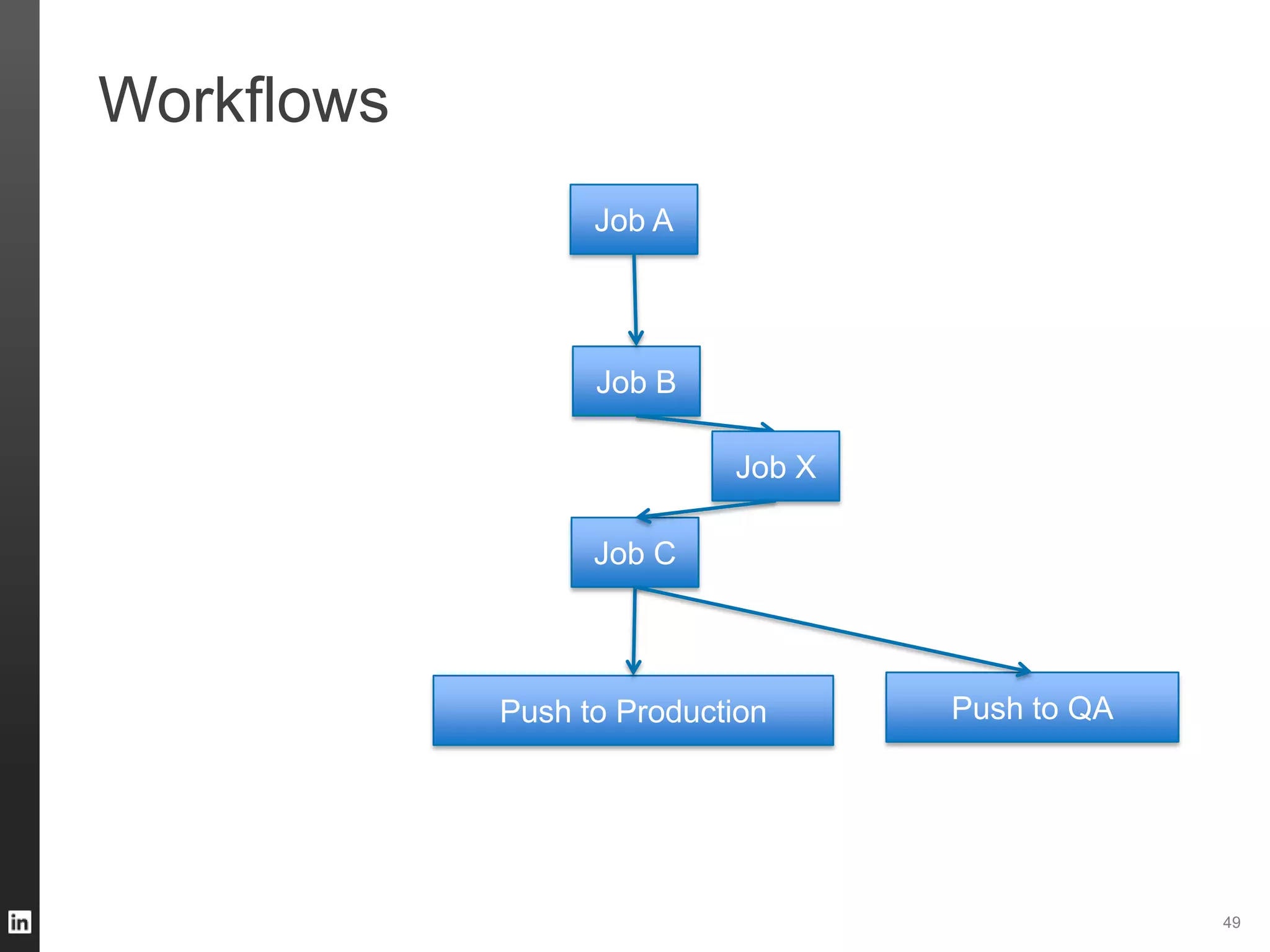 Workflows

Job A

Job B

Job X

Job C

Push to Production

Push to QA

in

49